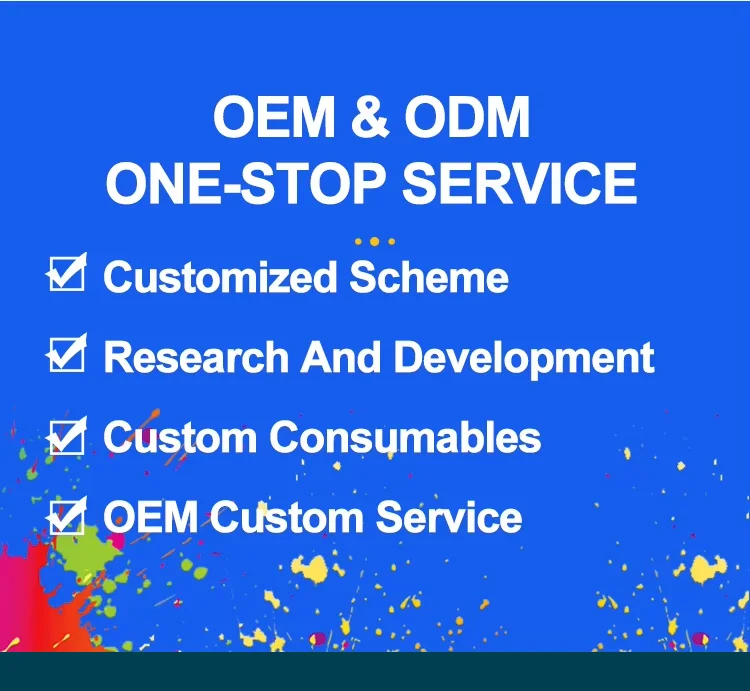 OEM & ODM
ONE-STOP SERVICE

☑ Customized Scheme

☑ Research And Development

☑ Custom Consumables

☑ OEM Custom Service